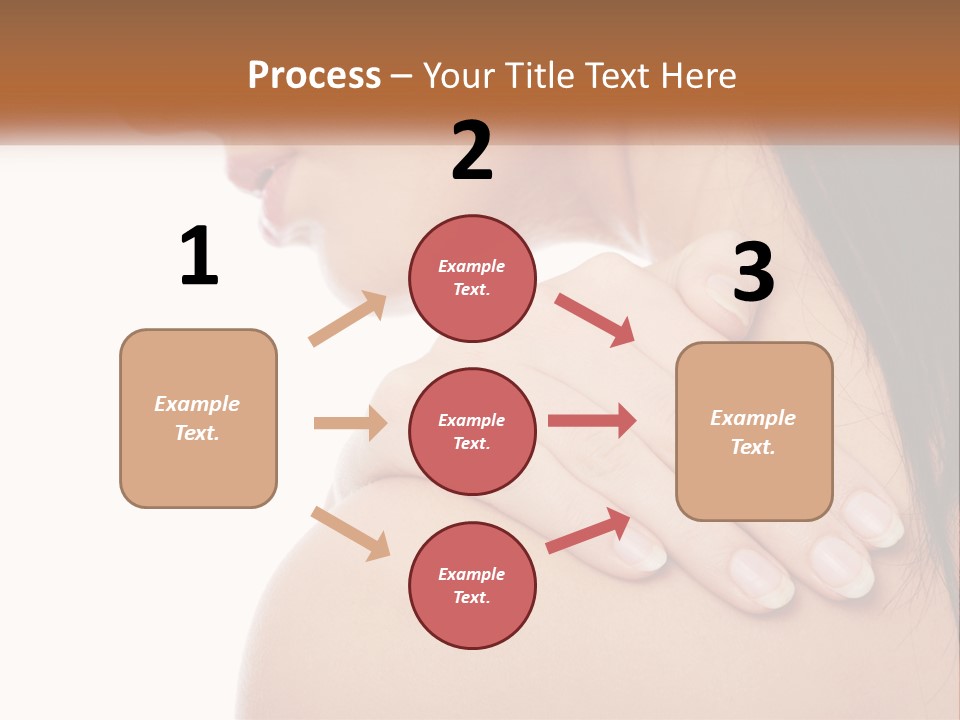 Process – Your Title Text Here

1

Example Text.

2

Example Text.

Example Text.

Example Text.

3

Example Text.